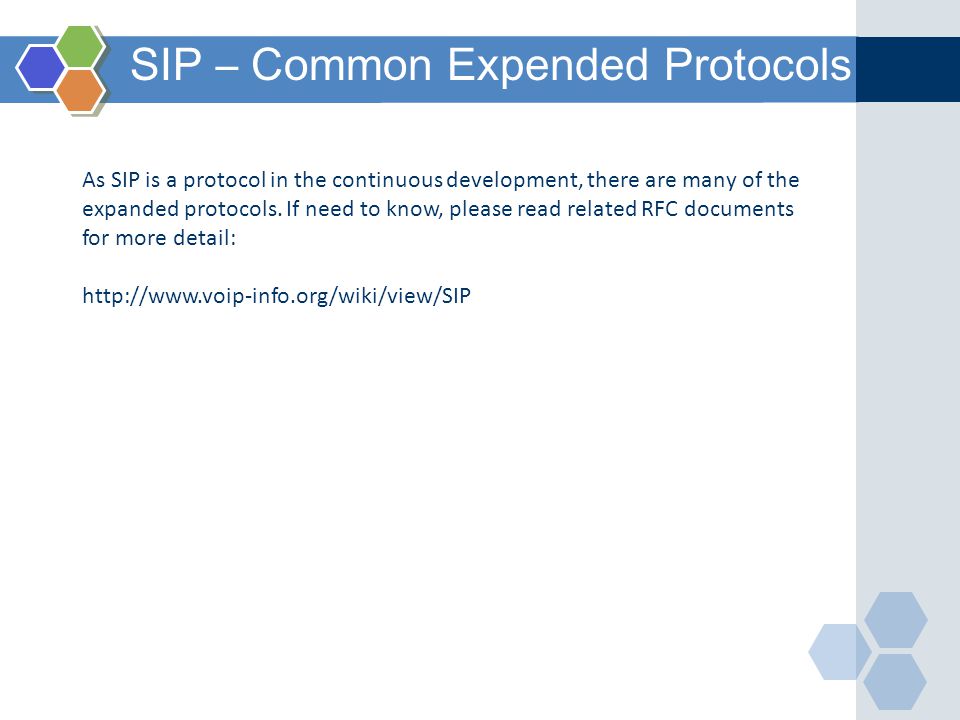 SIP – Common Expended Protocols

As SIP is a protocol in the continuous development, there are many of the expanded protocols. If need to know, please read related RFC documents for more detail:

http://www.voip-info.org/wiki/view/SIP